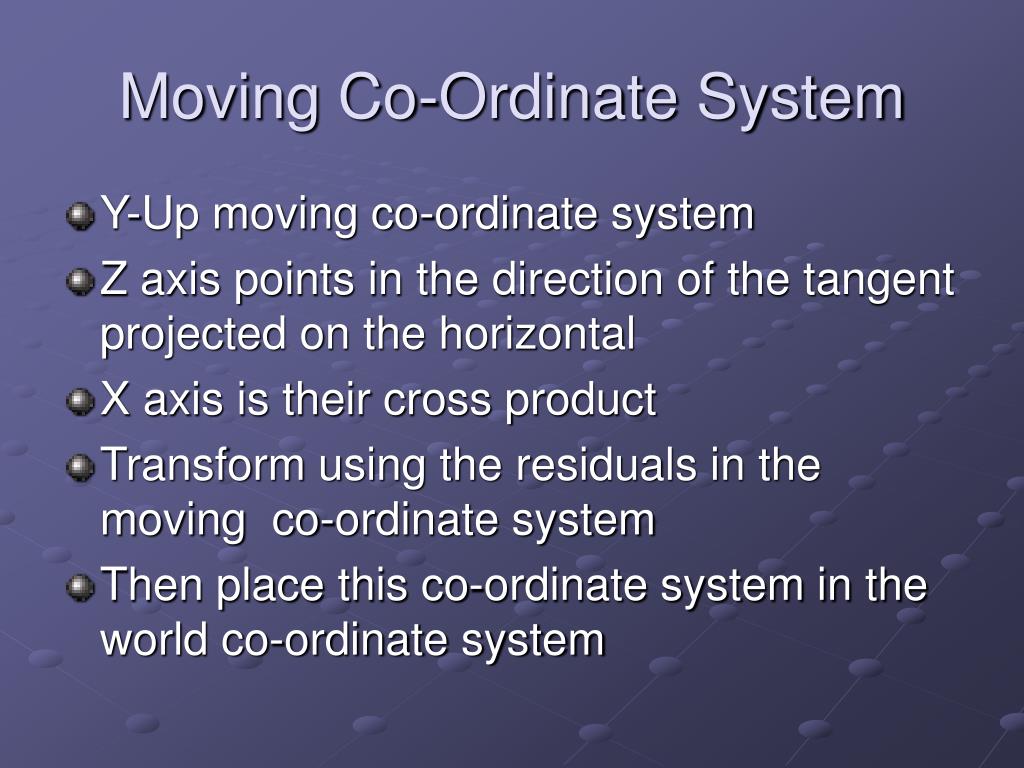 Moving Co-Ordinate System

Y-Up moving co-ordinate system

Z axis points in the direction of the tangent projected on the horizontal

X axis is their cross product

Transform using the residuals in the moving co-ordinate system

Then place this co-ordinate system in the world co-ordinate system